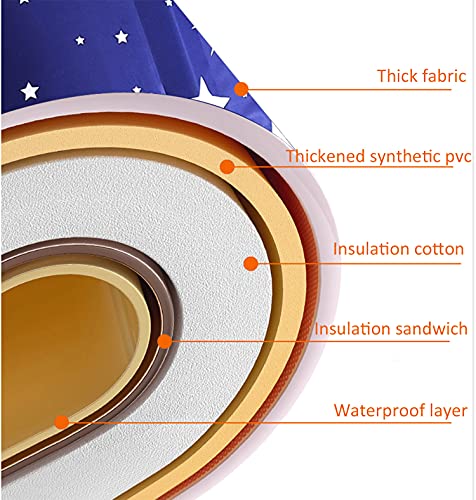 Thick fabric

Thickened synthetic pvc

Insulation cotton

Insulation sandwich

Waterproof layer